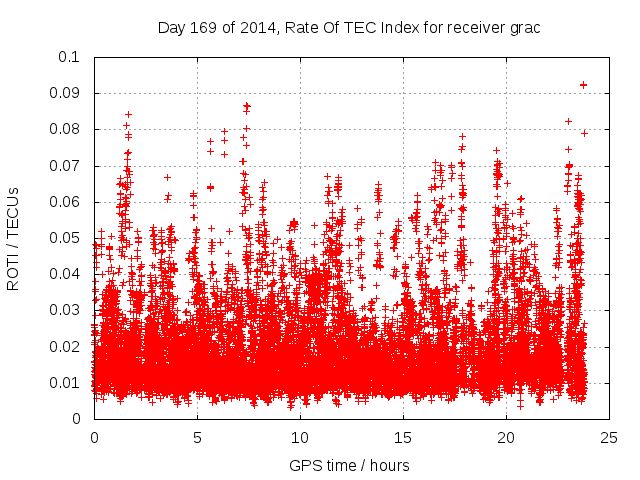 Day 169 of 2014, Rate Of TEC Index for receiver grac

ROTI / TECUs

0.1
0.09
0.08
0.07
0.06
0.05
0.04
0.03
0.02
0.01
0

0
5
10
15
20
25

GPS time / hours